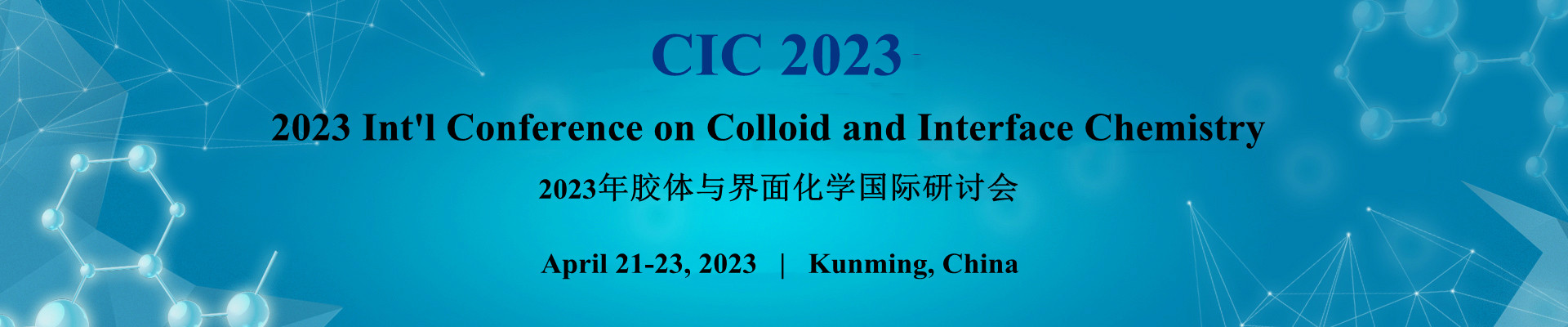 CIC 2023

2023 Int'l Conference on Colloid and Interface Chemistry

2023年胶体与界面化学国际研讨会

April 21-23, 2023 | Kunming, China